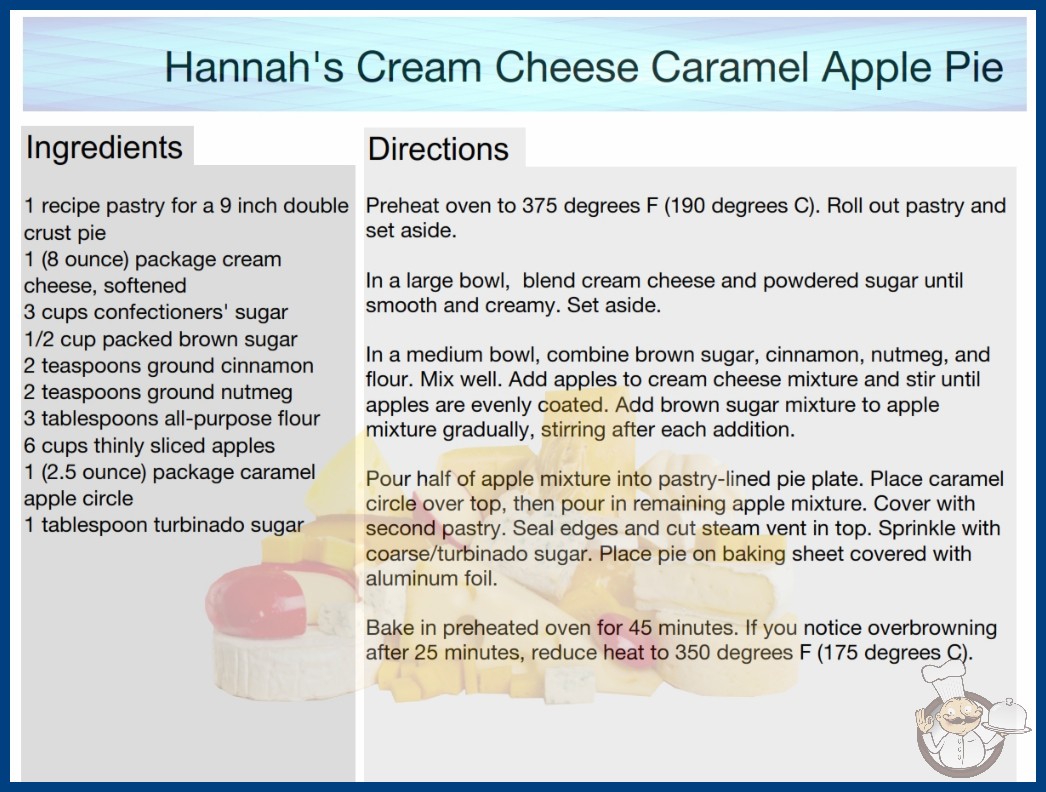 Hannah's Cream Cheese Caramel Apple Pie

Ingredients

1 recipe pastry for a 9 inch double crust pie
1 (8 ounce) package cream cheese, softened
3 cups confectioners' sugar
1/2 cup packed brown sugar
2 teaspoons ground cinnamon
2 teaspoons ground nutmeg
3 tablespoons all-purpose flour
6 cups thinly sliced apples
1 (2.5 ounce) package caramel apple circle
1 tablespoon turbinado sugar

Directions

Preheat oven to 375 degrees F (190 degrees C). Roll out pastry and set aside.

In a large bowl, blend cream cheese and powdered sugar until smooth and creamy. Set aside.

In a medium bowl, combine brown sugar, cinnamon, nutmeg, and flour. Mix well. Add apples to cream cheese mixture and stir until apples are evenly coated. Add brown sugar mixture to apple mixture gradually, stirring after each addition.

Pour half of apple mixture into pastry-lined pie plate. Place caramel circle over top, then pour in remaining apple mixture. Cover with second pastry. Seal edges and cut steam vent in top. Sprinkle with coarse/turbinado sugar. Place pie on baking sheet covered with aluminum foil.

Bake in preheated oven for 45 minutes. If you notice overbrowning after 25 minutes, reduce heat to 350 degrees F (175 degrees C).